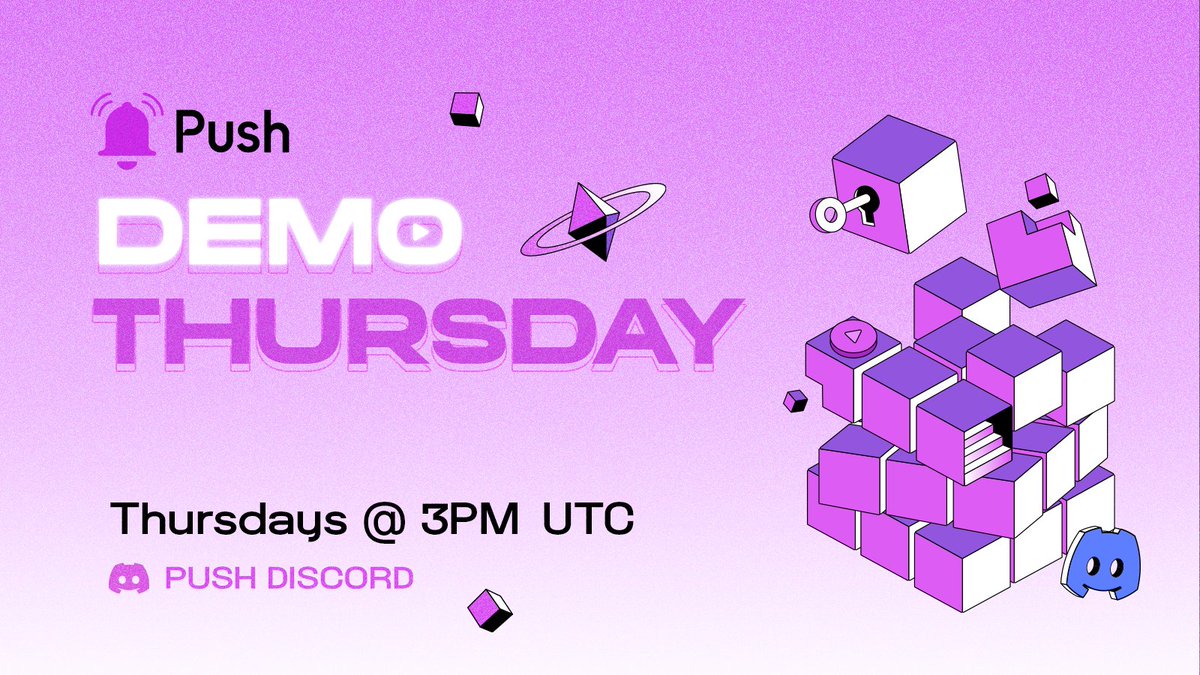 Push

DEMO
THURSDAY

Thursdays @ 3PM UTC

PUSH DISCORD